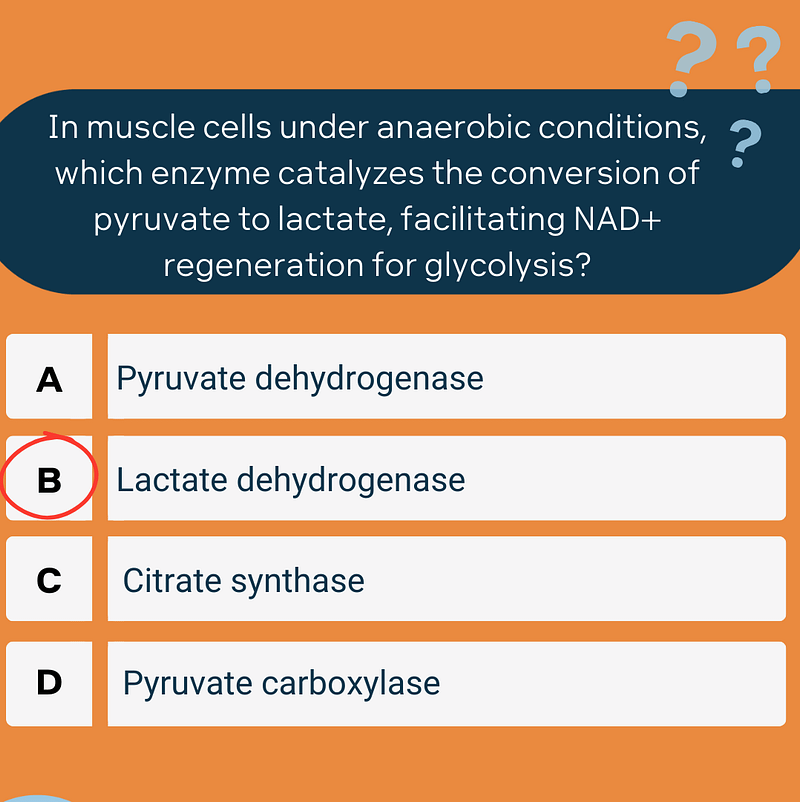 ? ?
?

In muscle cells under anaerobic conditions, which enzyme catalyzes the conversion of pyruvate to lactate, facilitating NAD+ regeneration for glycolysis?

A Pyruvate dehydrogenase

B Lactate dehydrogenase

C Citrate synthase

D Pyruvate carboxylase